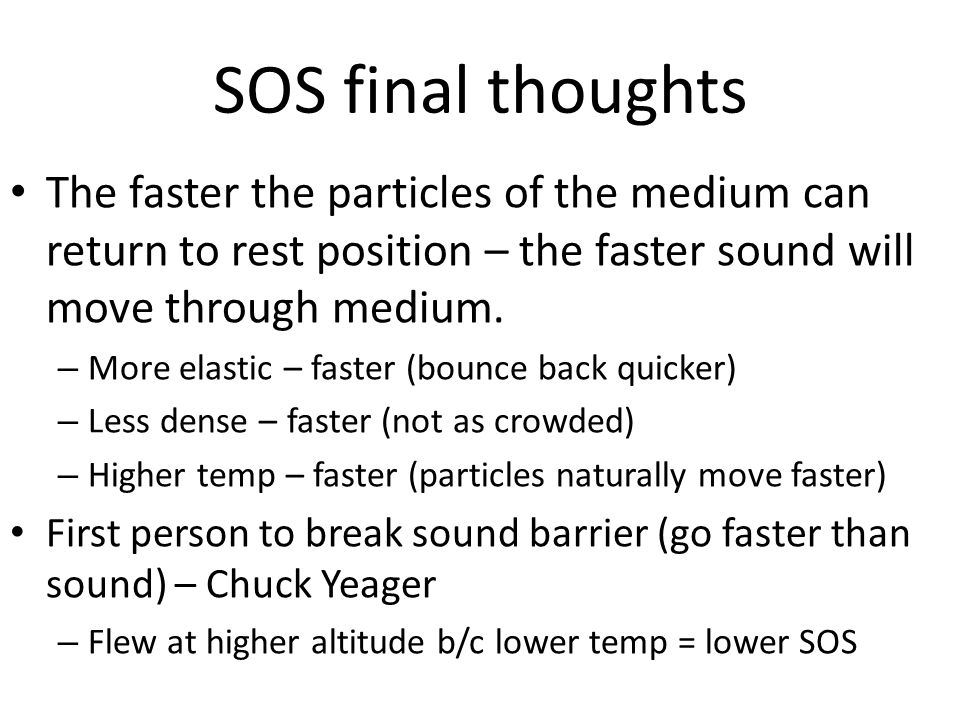 SOS final thoughts

• The faster the particles of the medium can return to rest position – the faster sound will move through medium.
– More elastic – faster (bounce back quicker)
– Less dense – faster (not as crowded)
– Higher temp – faster (particles naturally move faster)

• First person to break sound barrier (go faster than sound) – Chuck Yeager
– Flew at higher altitude b/c lower temp = lower SOS